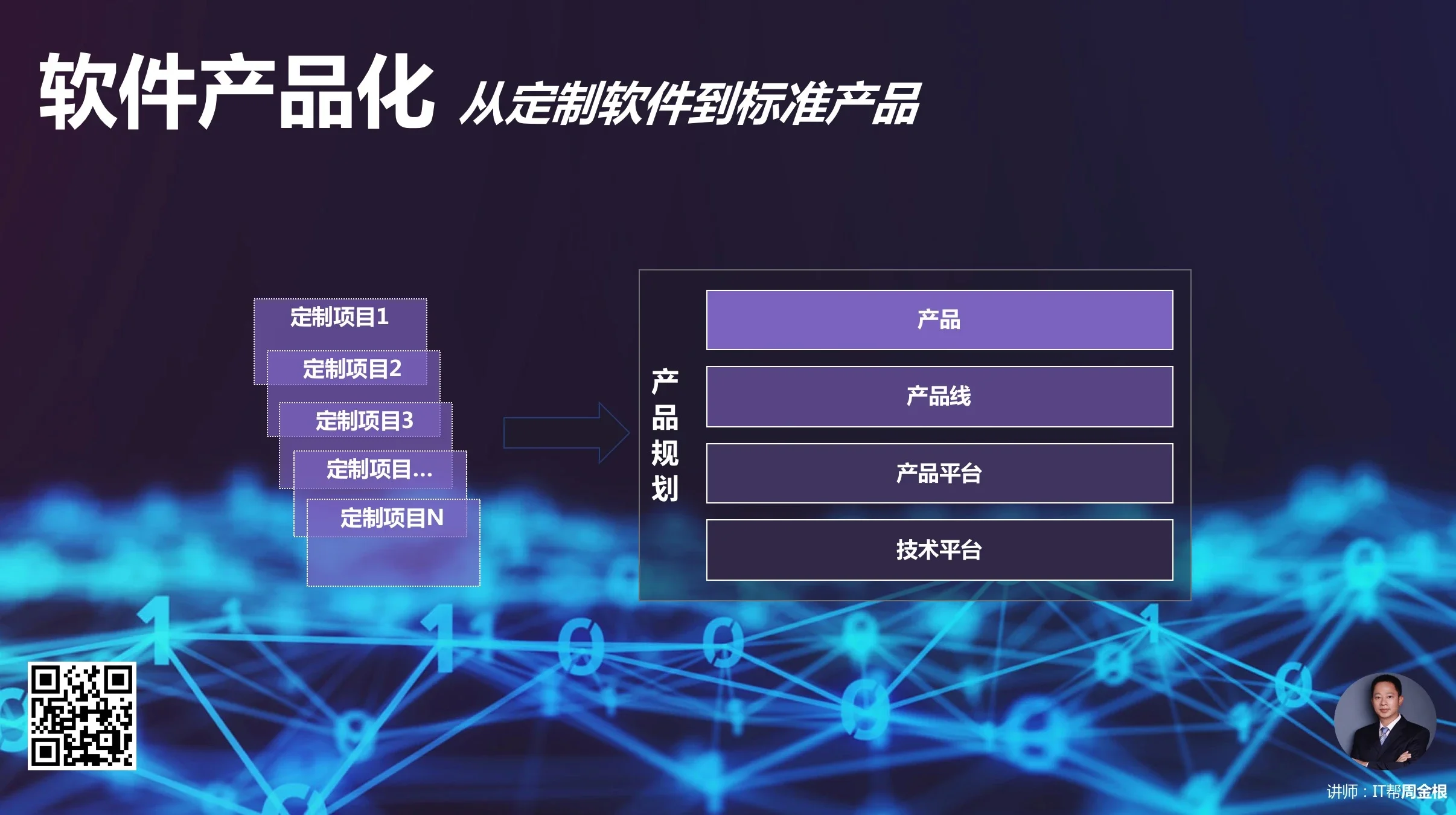 软件产品化 从定制软件到标准产品

定制项目1
定制项目2
定制项目3
定制项目...
定制项目N

产品规划

产品
产品线
产品平台
技术平台

讲师：IT帮周金根